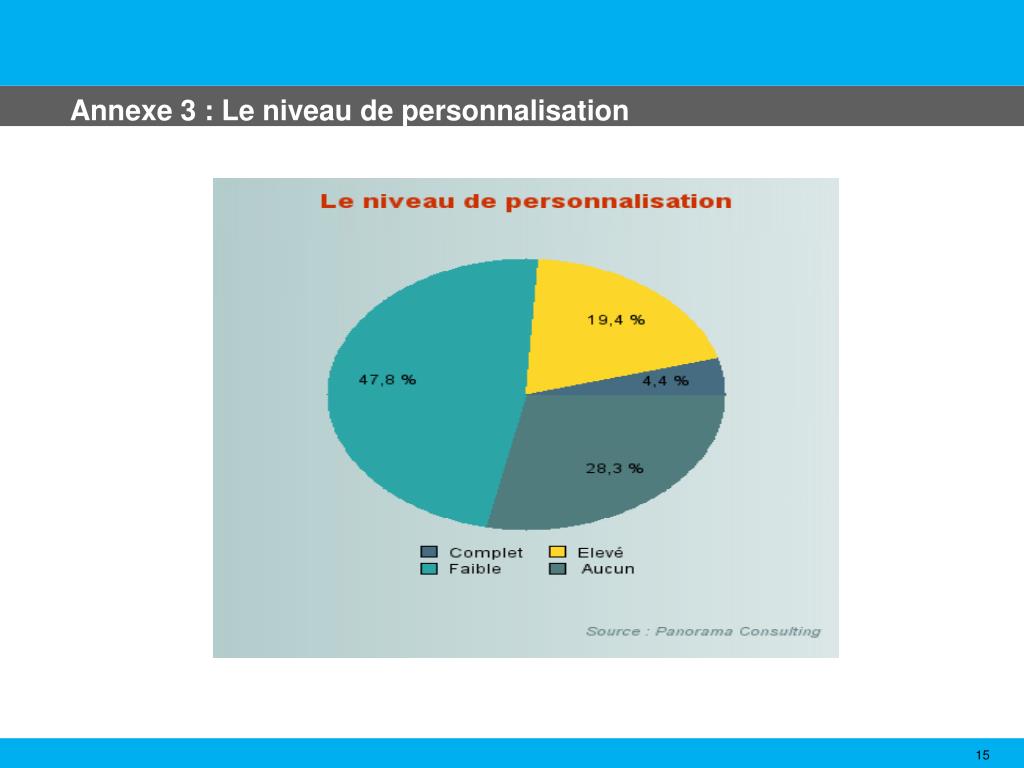 Annexe 3 : Le niveau de personnalisation

Le niveau de personnalisation

19,4 %

4,4 %

47,8 %

28,3 %

Complet
Elevé
Faible
Aucun

Source : Panorama Consulting

15